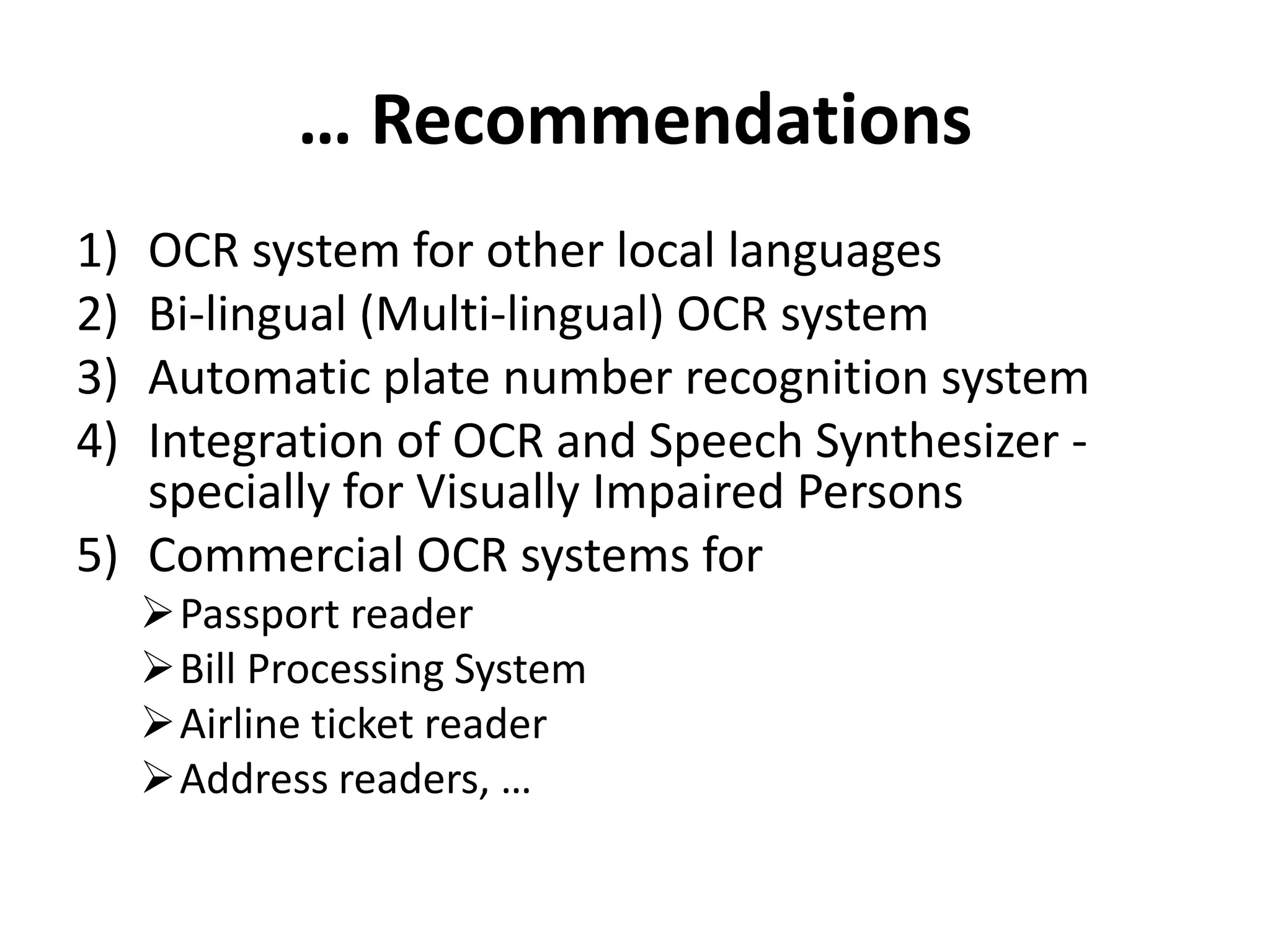 … Recommendations

1) OCR system for other local languages
2) Bi-lingual (Multi-lingual) OCR system
3) Automatic plate number recognition system
4) Integration of OCR and Speech Synthesizer - specially for Visually Impaired Persons
5) Commercial OCR systems for
➢ Passport reader
➢ Bill Processing System
➢ Airline ticket reader
➢ Address readers, …